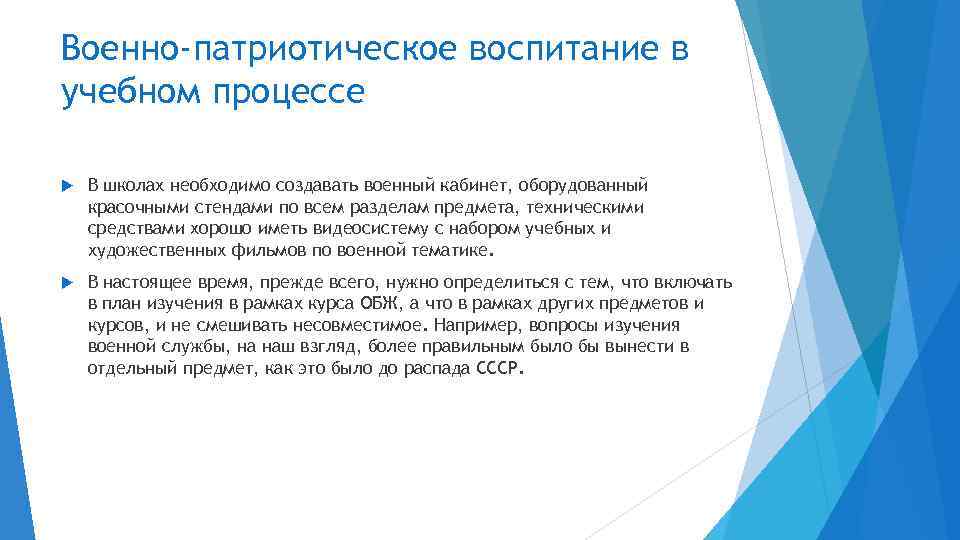 Военно-патриотическое воспитание в учебном процессе

В школах необходимо создавать военный кабинет, оборудованный красочными стендами по всем разделам предмета, техническими средствами хорошо иметь видеосистему с набором учебных и художественных фильмов по военной тематике.

В настоящее время, прежде всего, нужно определиться с тем, что включать в план изучения в рамках курса ОБЖ, а что в рамках других предметов и курсов, и не смешивать несовместимое. Например, вопросы изучения военной службы, на наш взгляд, более правильным было бы вынести в отдельный предмет, как это было до распада СССР.